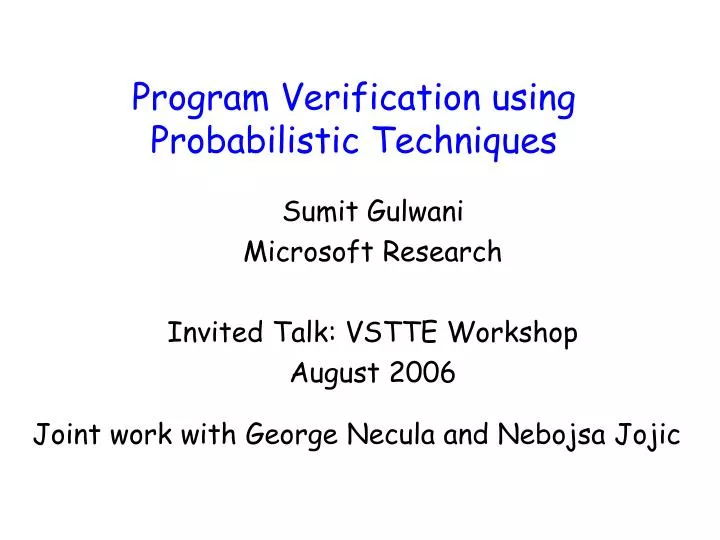 Program Verification using Probabilistic Techniques

Sumit Gulwani
Microsoft Research

Invited Talk: VSTTE Workshop
August 2006

Joint work with George Necula and Nebojsa Jojic